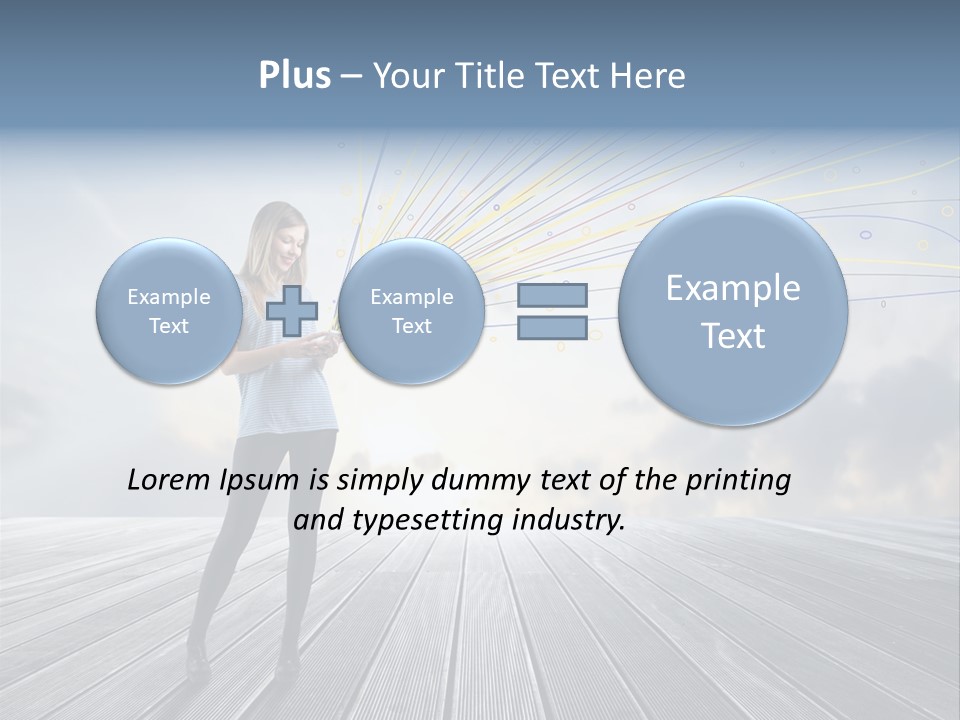 Plus – Your Title Text Here

Example Text

Example Text

Example Text

Lorem Ipsum is simply dummy text of the printing and typesetting industry.